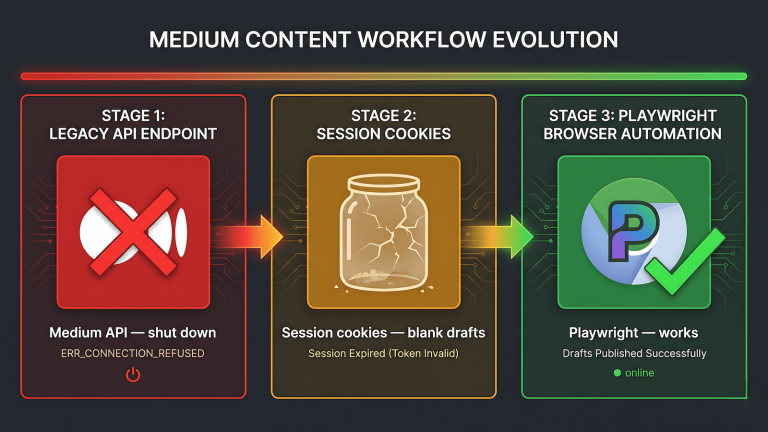 MEDIUM CONTENT WORKFLOW EVOLUTION

STAGE 1: LEGACY API ENDPOINT

Medium API — shut down

ERR_CONNECTION_REFUSED

STAGE 2: SESSION COOKIES

Session cookies — blank drafts

Session Expired (Token Invalid)

STAGE 3: PLAYWRIGHT BROWSER AUTOMATION

P

Playwright — works

Drafts Published Successfully

online